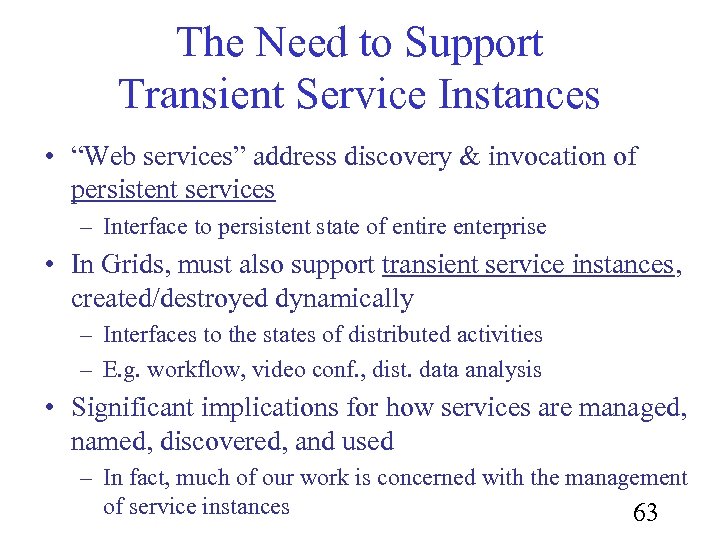 The Need to Support Transient Service Instances

• "Web services" address discovery & invocation of persistent services
– Interface to persistent state of entire enterprise

• In Grids, must also support transient service instances, created/destroyed dynamically
– Interfaces to the states of distributed activities
– E.g. workflow, video conf., dist. data analysis

• Significant implications for how services are managed, named, discovered, and used
– In fact, much of our work is concerned with the management of service instances

63